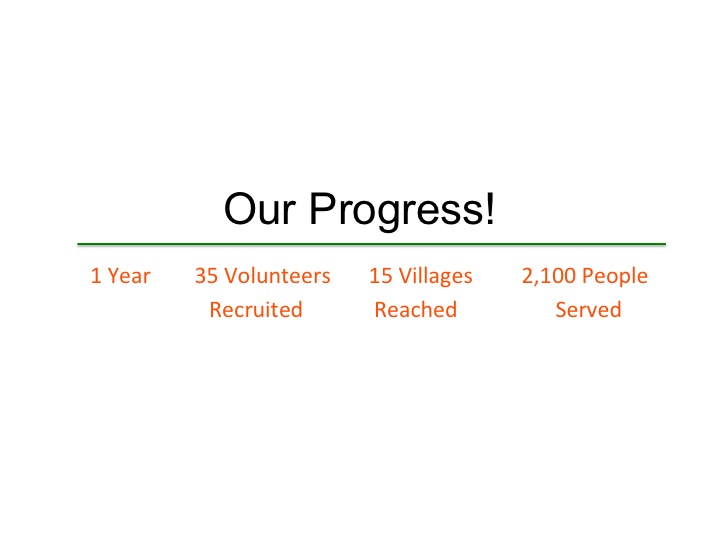 Our Progress!

1 Year

35 Volunteers Recruited

15 Villages Reached

2,100 People Served